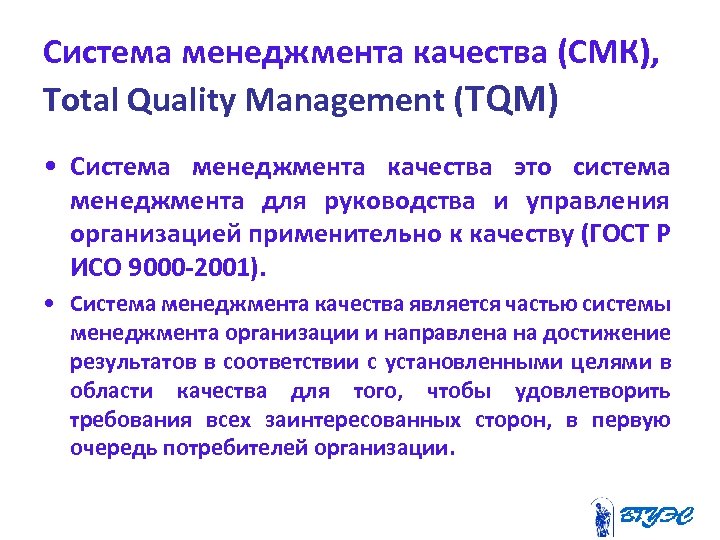 Система менеджмента качества (СМК), Total Quality Management (TQM)

• Система менеджмента качества это система менеджмента для руководства и управления организацией применительно к качеству (ГОСТ Р ИСО 9000-2001).

• Система менеджмента качества является частью системы менеджмента организации и направлена на достижение результатов в соответствии с установленными целями в области качества для того, чтобы удовлетворить требования всех заинтересованных сторон, в первую очередь потребителей организации.

ВГУЭС